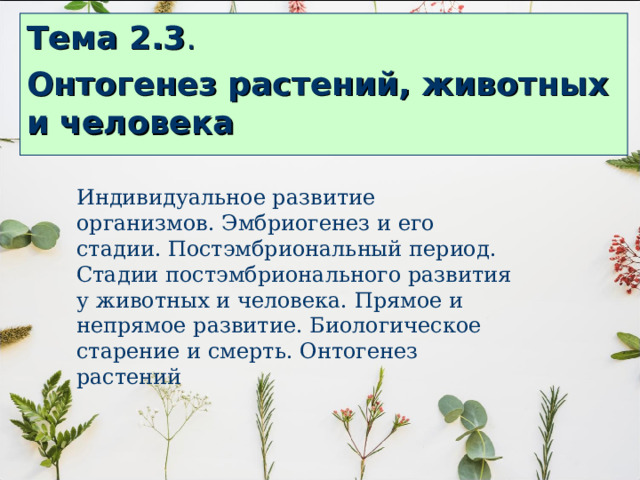 Тема 2.3.

Онтогенез растений, животных и человека

Индивидуальное развитие организмов. Эмбриогенез и его стадии. Постэмбриональный период. Стадии постэмбрионального развития у животных и человека. Прямое и непрямое развитие. Биологическое старение и смерть. Онтогенез растений